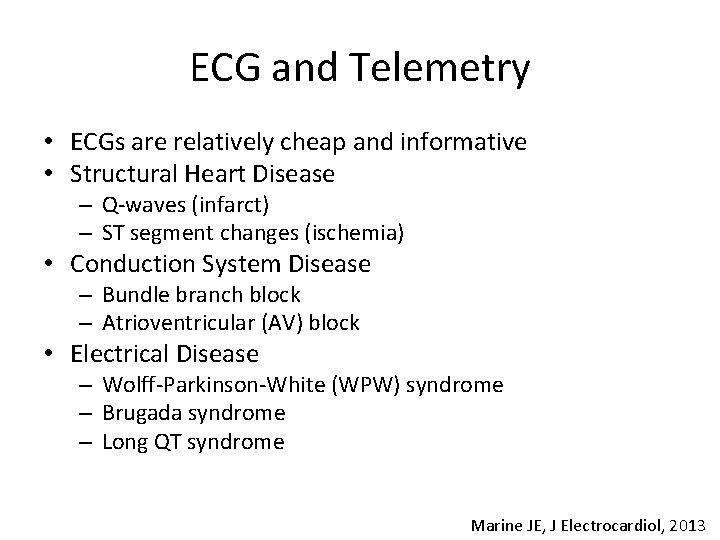 ECG and Telemetry

• ECGs are relatively cheap and informative
• Structural Heart Disease
– Q-waves (infarct)
– ST segment changes (ischemia)
• Conduction System Disease
– Bundle branch block
– Atrioventricular (AV) block
• Electrical Disease
– Wolff-Parkinson-White (WPW) syndrome
– Brugada syndrome
– Long QT syndrome

Marine JE, J Electrocardiol, 2013